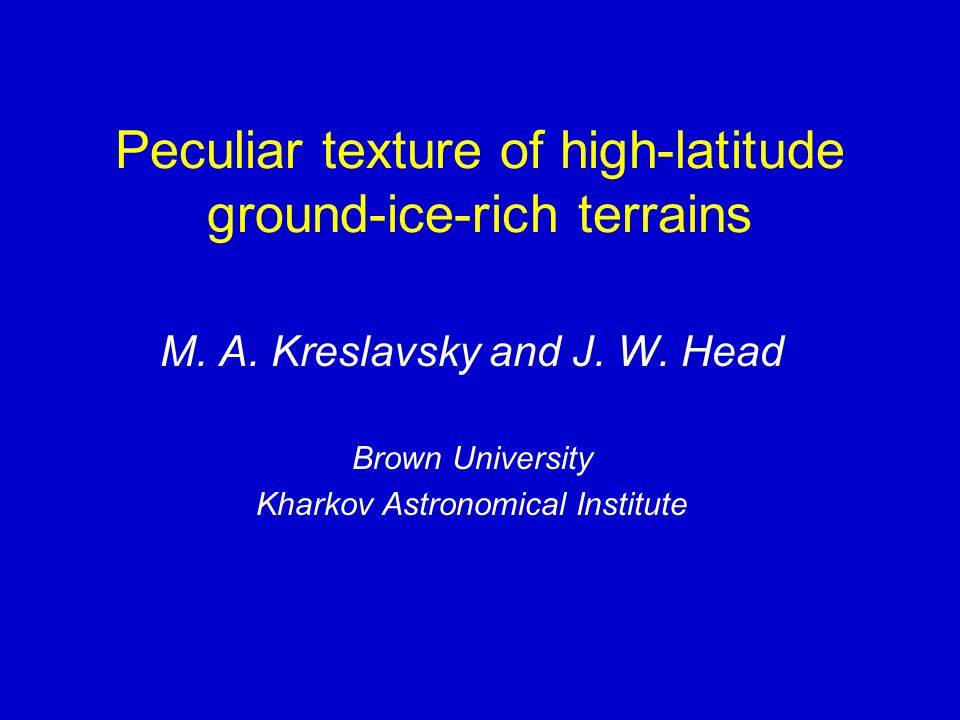 Peculiar texture of high-latitude ground-ice-rich terrains

M. A. Kreslavsky and J. W. Head

Brown University
Kharkov Astronomical Institute